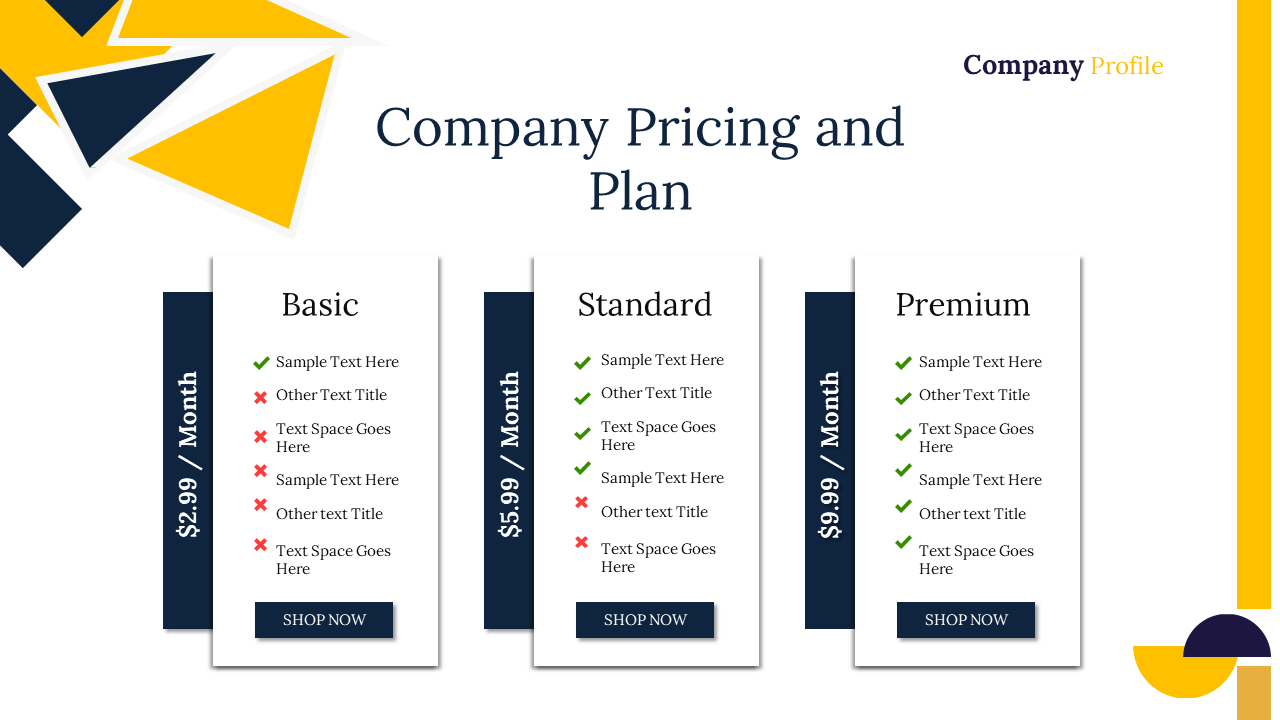 Company Profile

Company Pricing and Plan

$2.99 / Month

Basic

Sample Text Here

Other Text Title

Text Space Goes Here

Sample Text Here

Other text Title

Text Space Goes Here

SHOP NOW

$5.99 / Month

Standard

Sample Text Here

Other Text Title

Text Space Goes Here

Sample Text Here

Other text Title

Text Space Goes Here

SHOP NOW

$9.99 / Month

Premium

Sample Text Here

Other Text Title

Text Space Goes Here

Sample Text Here

Other text Title

Text Space Goes Here

SHOP NOW